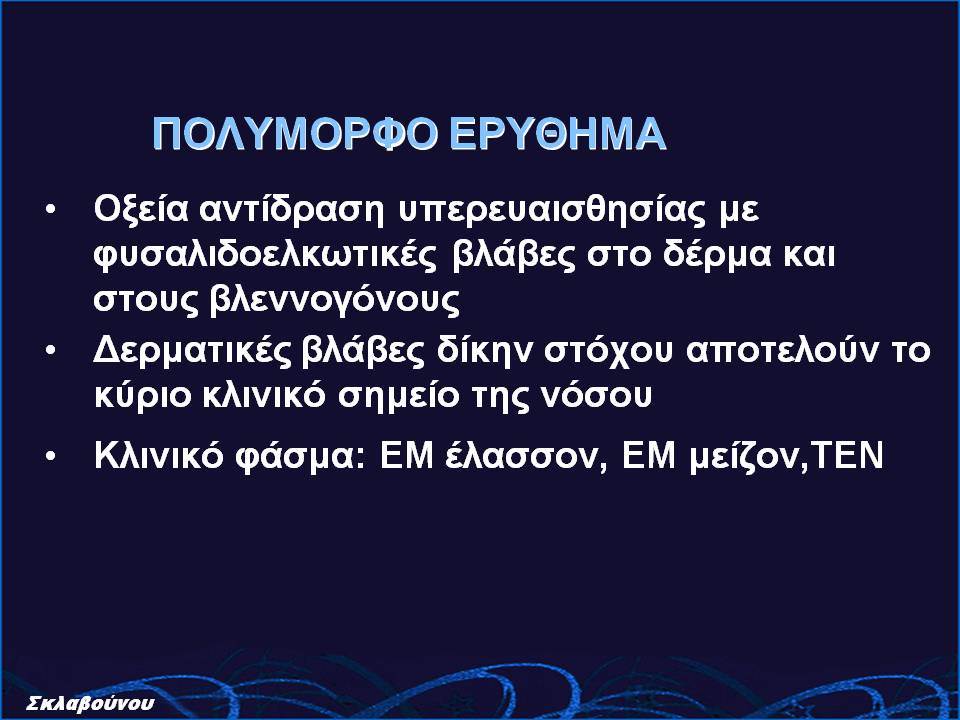 ΠΟΛΥΜΟΡΦΟ ΕΡΥΘΗΜΑ

• Οξεία αντίδραση υπερευαισθησίας με φυσαλιδοελκωτικές βλάβες στο δέρμα και στους βλεννογόνους
• Δερματικές βλάβες δίκην στόχου αποτελούν το κύριο κλινικό σημείο της νόσου
• Κλινικό φάσμα: ΕΜ έλασσον, ΕΜ μείζον,ΤΕΝ

Σκλαβούνου